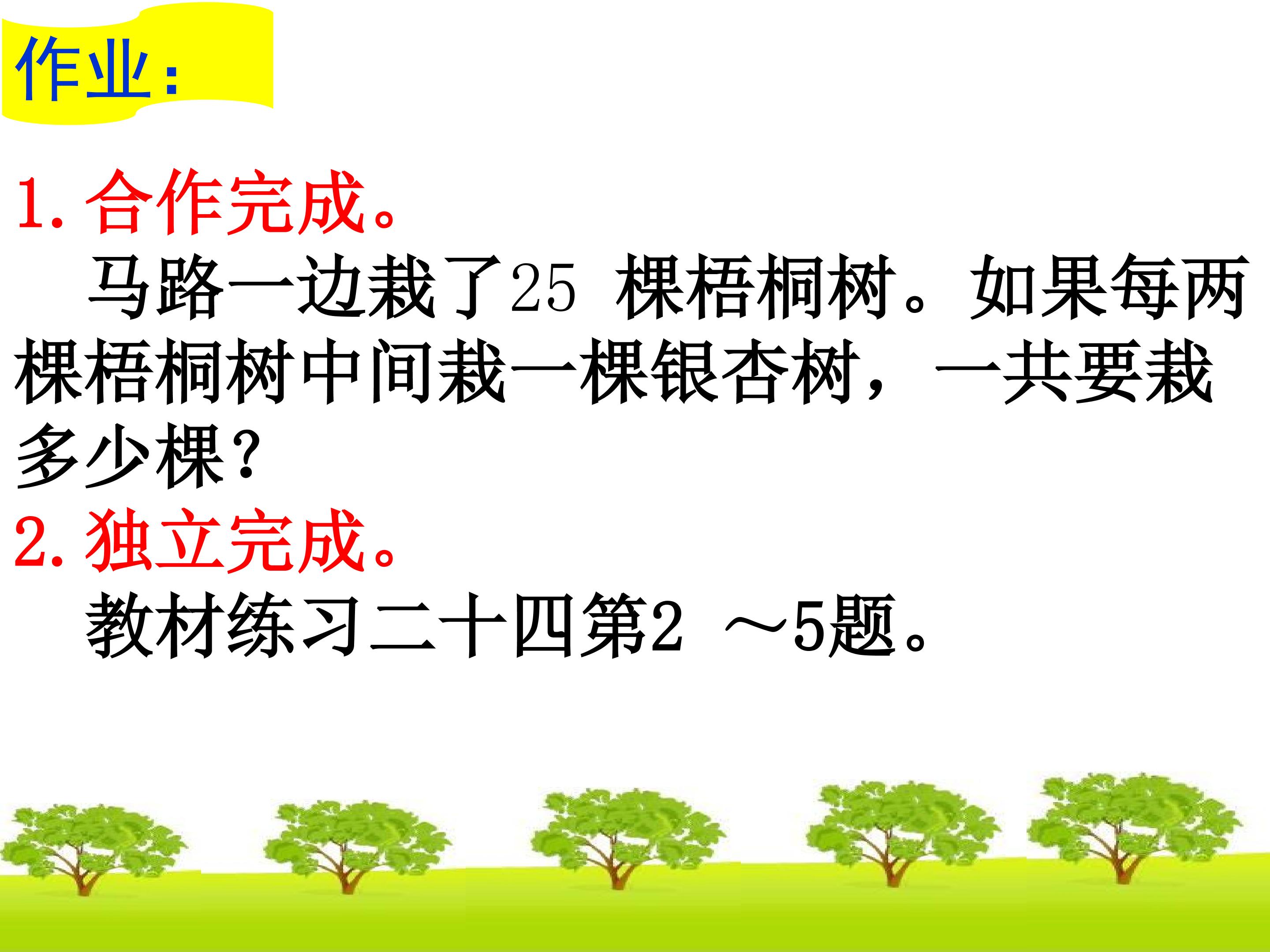 作业：

1. 合作完成。

马路一边栽了25 棵梧桐树。如果每两棵梧桐树中间栽一棵银杏树，一共要栽多少棵？

2. 独立完成。

教材练习二十四第2 ～5题。